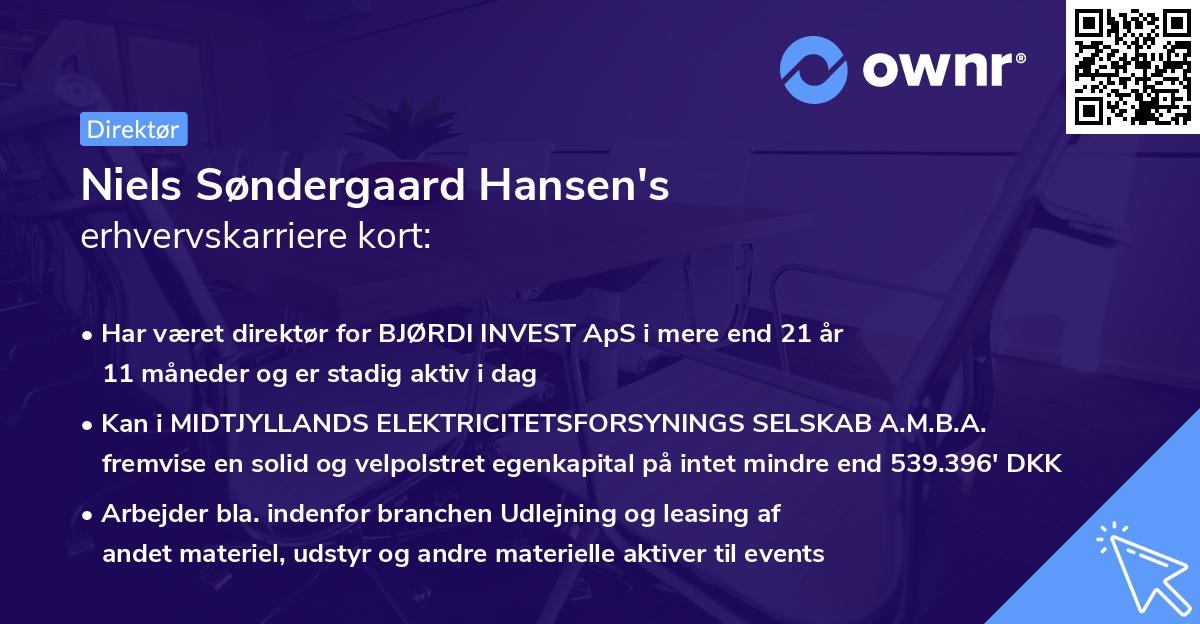 ownr®

Direktør

Niels Søndergaard Hansen's
erhvervskarriere kort:

• Har været direktør for BJØRDI INVEST ApS i mere end 21 år 11 måneder og er stadig aktiv i dag

• Kan i MIDTJYLLANDS ELEKTRICITETSFORSYNINGS SELSKAB A.M.B.A. fremvise en solid og velpolstret egenkapital på intet mindre end 539.396' DKK

• Arbejder bla. indenfor branchen Udlejning og leasing af andet materiel, udstyr og andre materielle aktiver til events